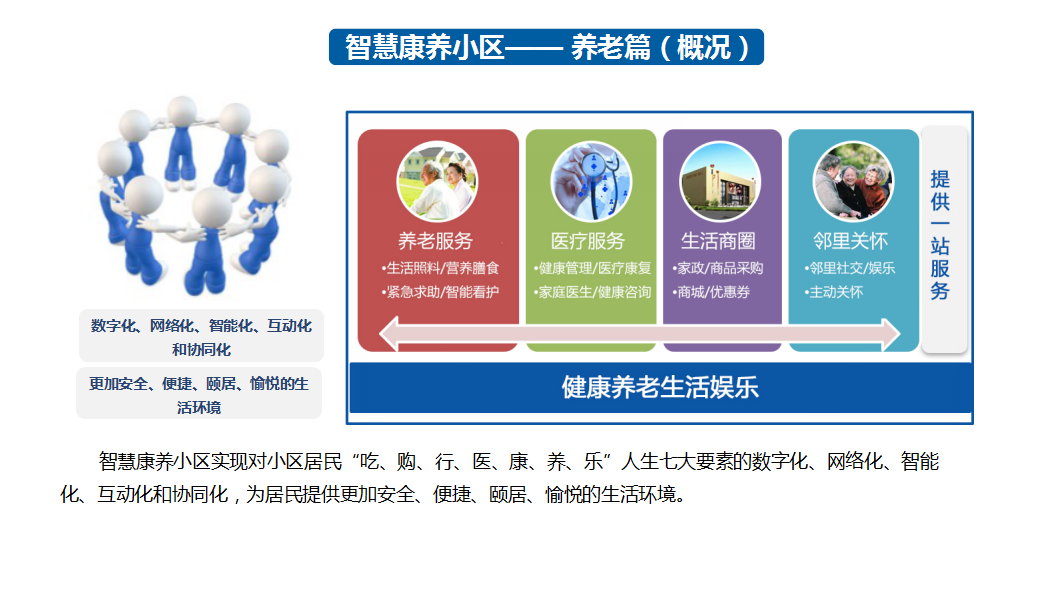 智慧康养小区—— 养老篇（概况）

数字化、网络化、智能化、互动化和协同化

更加安全、便捷、颐居、愉悦的生活环境

养老服务
•生活照料/营养膳食
•紧急求助/智能看护

医疗服务
•健康管理/医疗康复
•家庭医生/健康咨询

生活商圈
•家政/商品采购
•商城/优惠券

邻里关怀
•邻里社交/娱乐
•主动关怀

提供一站服务

健康养老生活娱乐

智慧康养小区实现对小区居民“吃、购、行、医、康、养、乐”人生七大要素的数字化、网络化、智能化、互动化和协同化，为居民提供更加安全、便捷、颐居、愉悦的生活环境。